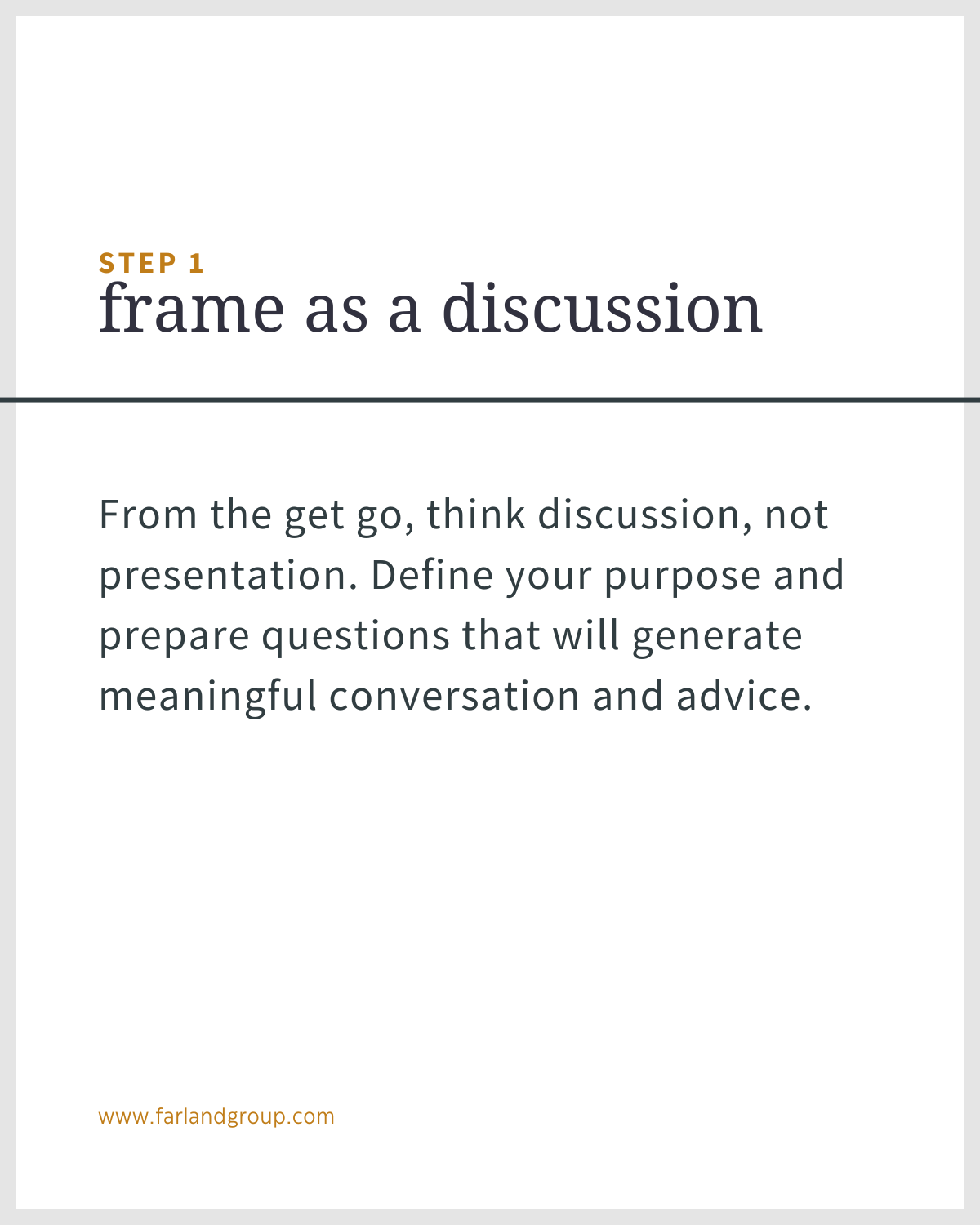 STEP 1
frame as a discussion

From the get go, think discussion, not presentation. Define your purpose and prepare questions that will generate meaningful conversation and advice.

www.farlandgroup.com